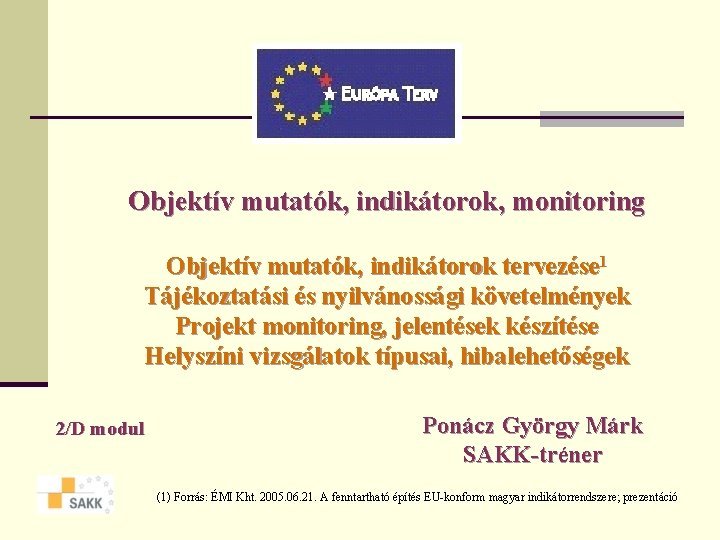 EURÓPA TERV

Objektív mutatók, indikátorok, monitoring

Objektív mutatók, indikátorok tervezése$^1$
Tájékoztatási és nyilvánossági követelmények
Projekt monitoring, jelentések készítése
Helyszíni vizsgálatok típusai, hibalehetőségek

2/D modul

Ponácz György Márk
SAKK-tréner

SAKK

(1) Forrás: ÉMI Kht. 2005.06.21. A fenntartható építés EU-konform magyar indikátorrendszere; prezentáció